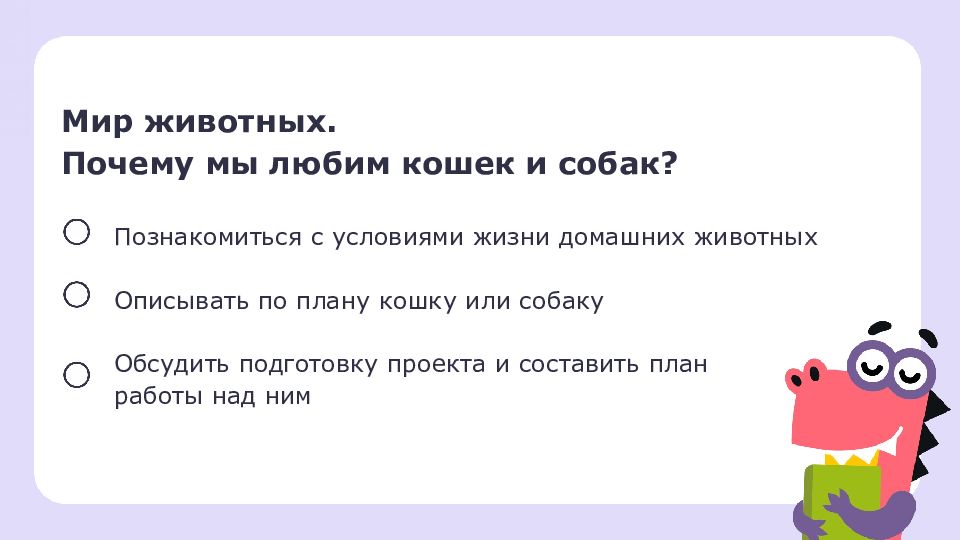 Мир животных.
Почему мы любим кошек и собак?

Познакомиться с условиями жизни домашних животных

Описывать по плану кошку или собаку

Обсудить подготовку проекта и составить план работы над ним